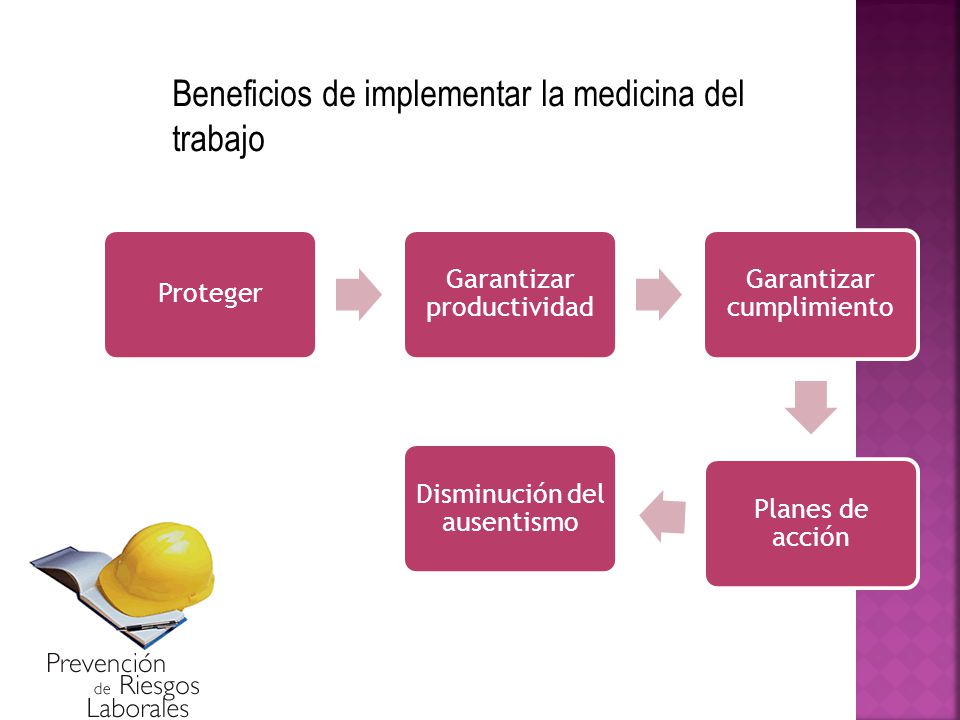 Beneficios de implementar la medicina del trabajo

Proteger

Garantizar productividad

Garantizar cumplimiento

Planes de acción

Disminución del ausentismo

Prevención de Riesgos Laborales